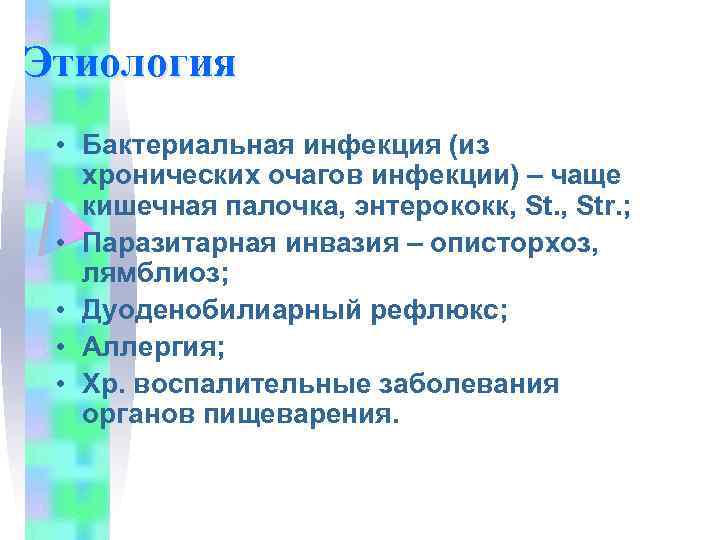 Этиология

• Бактериальная инфекция (из хронических очагов инфекции) – чаще кишечная палочка, энтерококк, St., Str.;
• Паразитарная инвазия – описторхоз, лямблиоз;
• Дуоденобилиарный рефлюкс;
• Аллергия;
• Хр. воспалительные заболевания органов пищеварения.